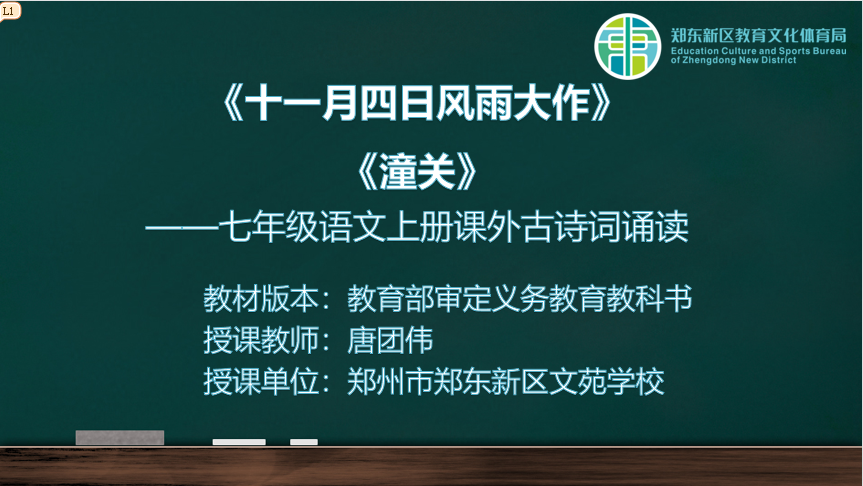 L1

郑东新区教育文化体育局
Education Culture and Sports Bureau of Zhengdong New District

《十一月四日风雨大作》

《潼关》

——七年级语文上册课外古诗词诵读

教材版本：教育部审定义务教育教科书
授课教师：唐团伟
授课单位：郑州市郑东新区文苑学校